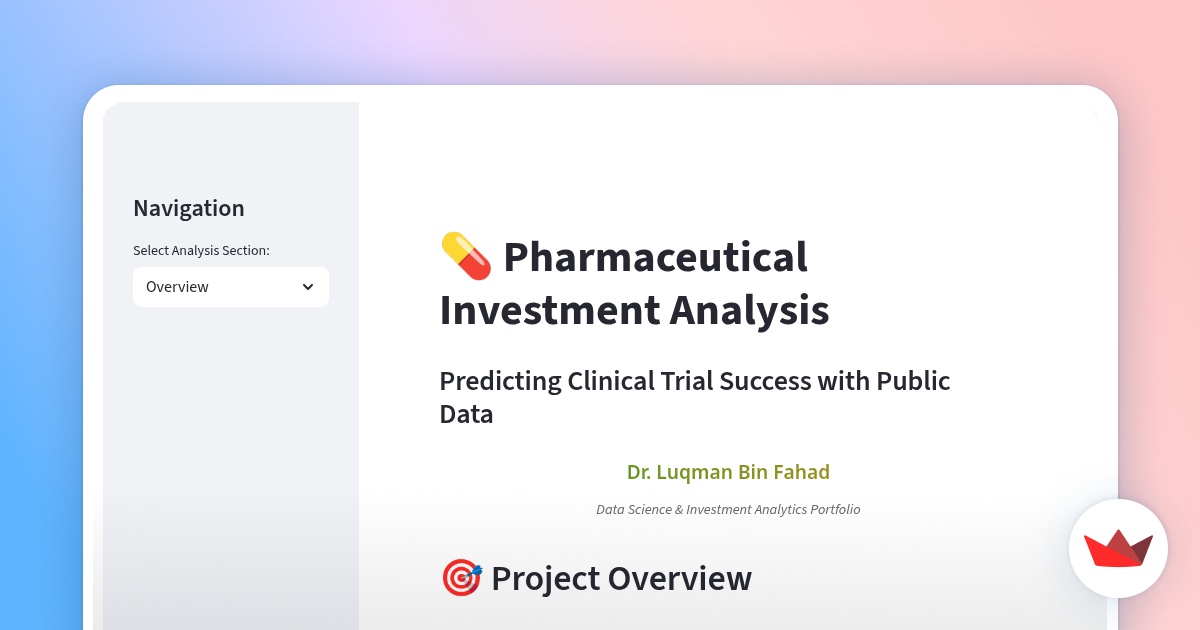 Navigation

Select Analysis Section:

Overview

💊 Pharmaceutical Investment Analysis

Predicting Clinical Trial Success with Public Data

Dr. Luqman Bin Fahad

Data Science & Investment Analytics Portfolio

🎯 Project Overview